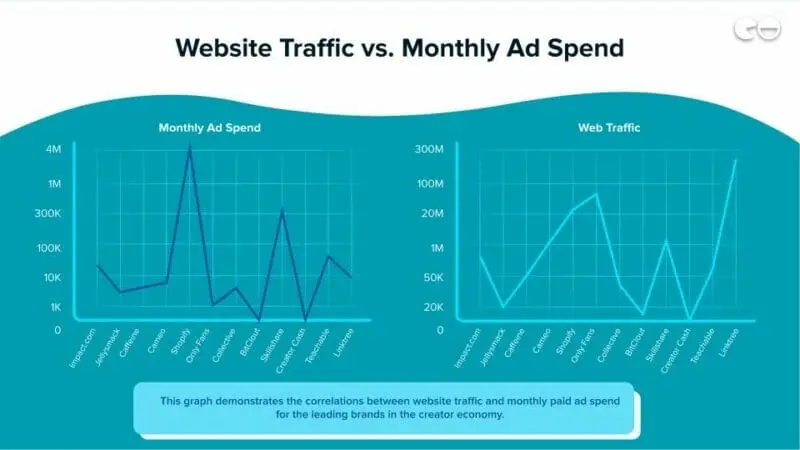 Website Traffic vs. Monthly Ad Spend

Monthly Ad Spend

4M
1M
300K
100K
10K
1K
0

Impact.com
Jellysmack
Caffeine
Cameo
Shopify
Only Fans
Collective
BitClout
Skillshare
Creator Cash
Teachable
Linktree

Web Traffic

300M
100M
20M
1M
50K
20K
0

Impact.com
Jellysmack
Caffeine
Cameo
Shopify
Only Fans
Collective
BitClout
Skillshare
Creator Cash
Teachable
Linktree

This graph demonstrates the correlations between website traffic and monthly paid ad spend for the leading brands in the creator economy.